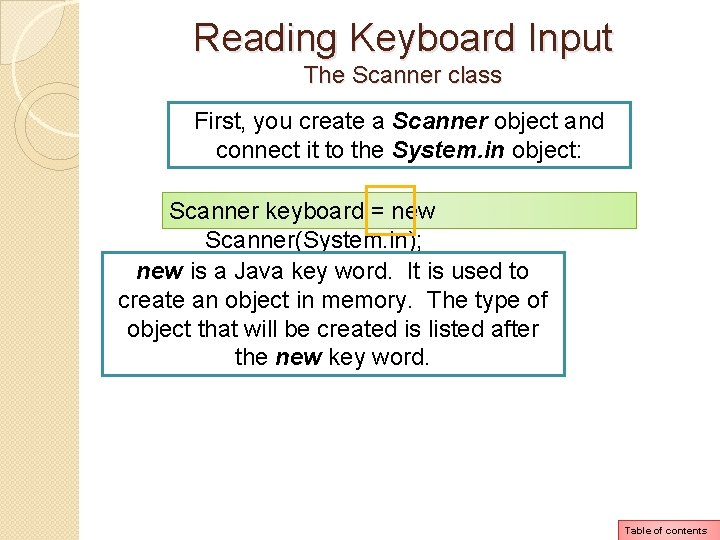 Reading Keyboard Input

The Scanner class

First, you create a Scanner object and connect it to the System.in object:

Scanner keyboard = new Scanner(System.in);

new is a Java key word. It is used to create an object in memory. The type of object that will be created is listed after the new key word.

Table of contents